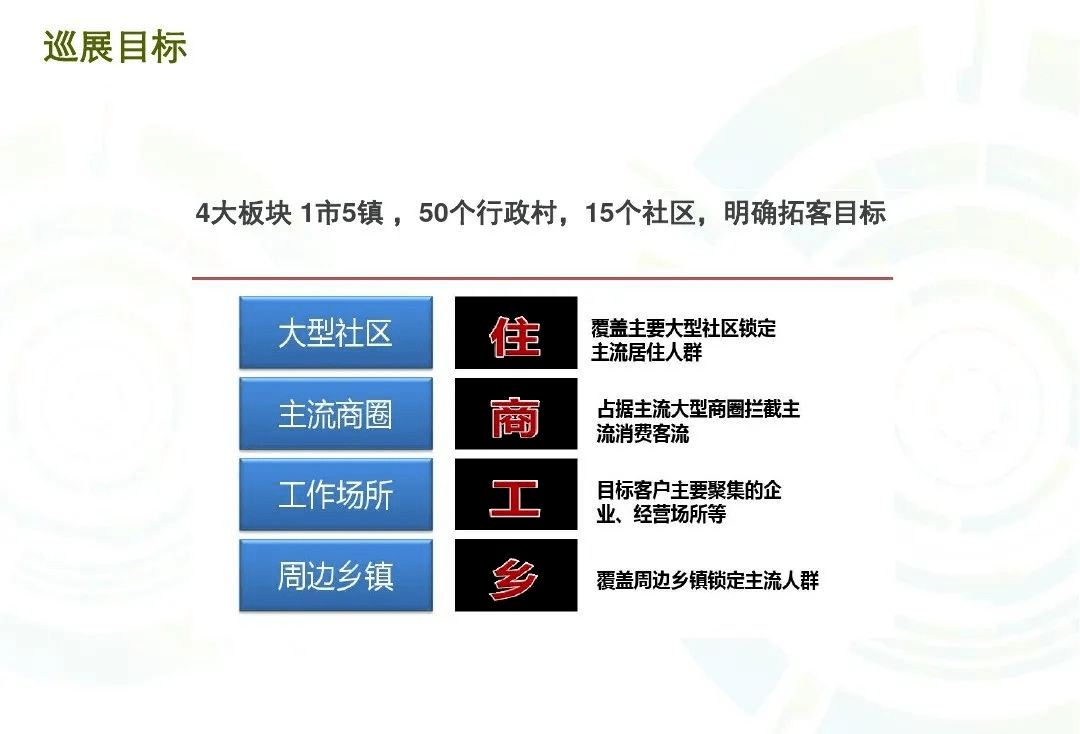 巡展目标

4大板块 1市5镇 ，50个行政村，15个社区，明确拓客目标

大型社区

住

覆盖主要大型社区锁定主流居住人群

主流商圈

商

占据主流大型商圈拦截主流消费客流

工作场所

工

目标客户主要聚集的企业、经营场所等

周边乡镇

乡

覆盖周边乡镇锁定主流人群